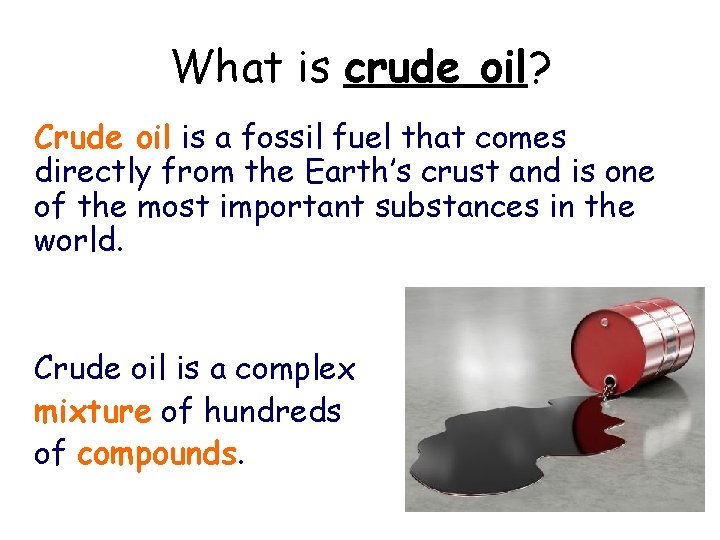 What is crude oil?

Crude oil is a fossil fuel that comes directly from the Earth's crust and is one of the most important substances in the world.

Crude oil is a complex mixture of hundreds of compounds.